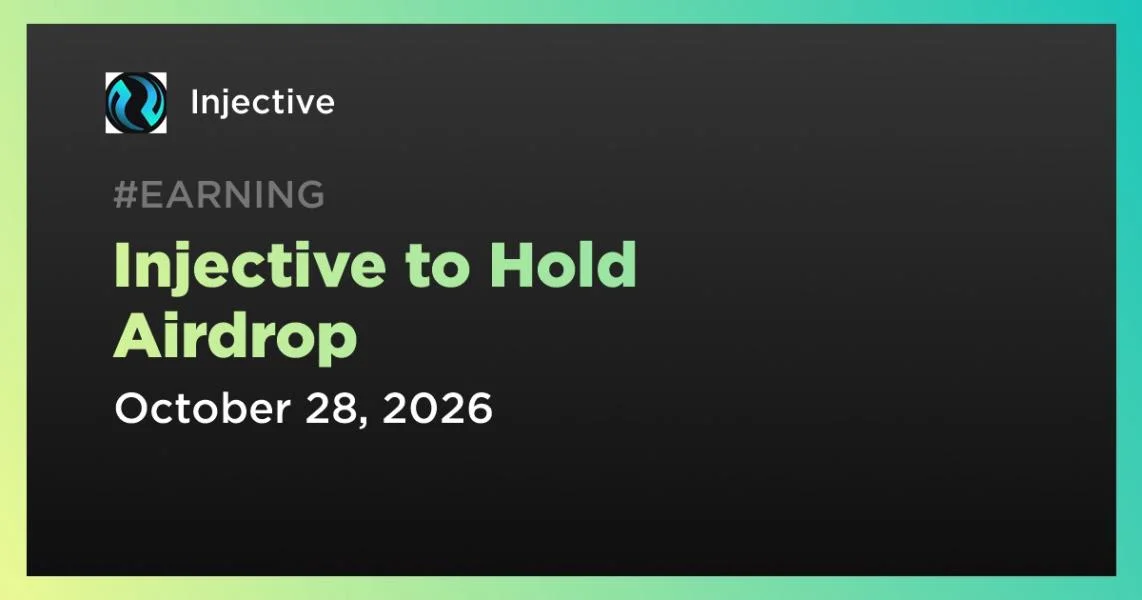 Injective

#EARNING

Injective to Hold Airdrop

October 28, 2026